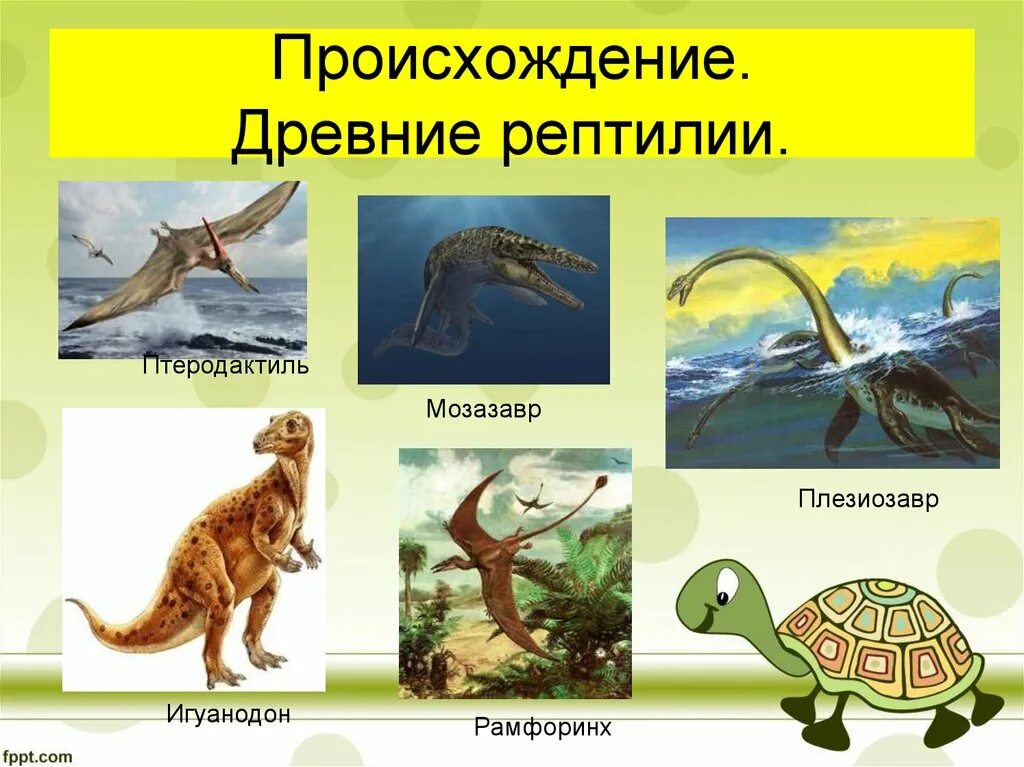 Происхождение.
Древние рептилии.

Птеродактиль

Мозазавр

Плезиозавр

Игуанодон

Рамфоринх

fppt.com